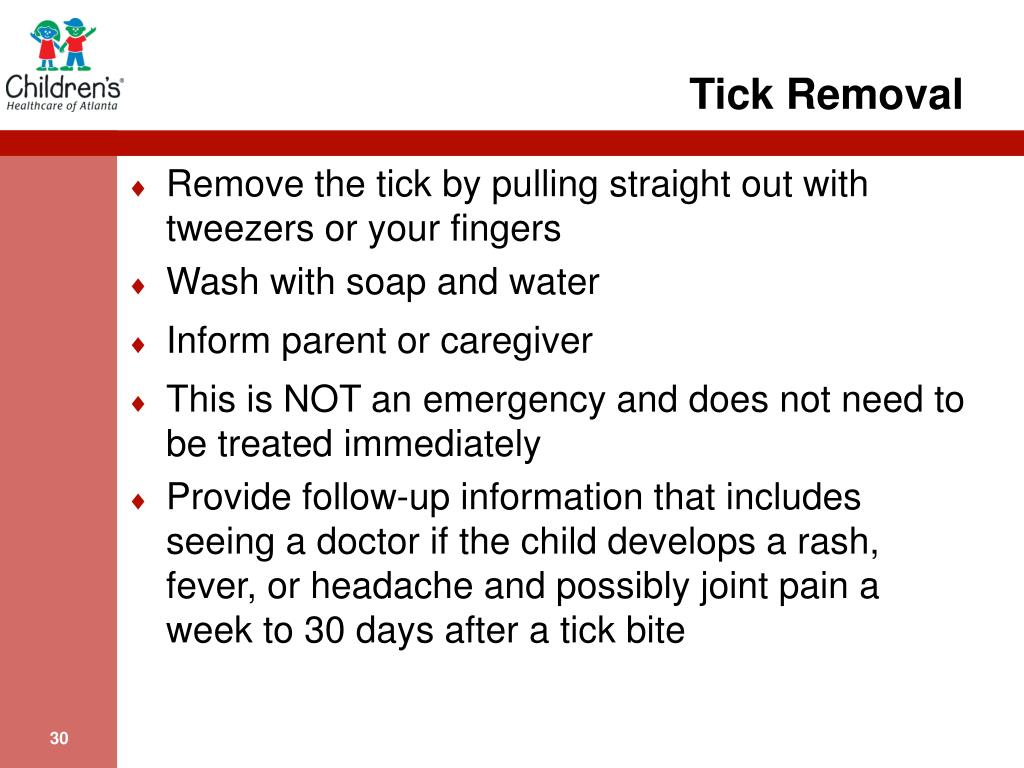 Children's®
Healthcare of Atlanta

Tick Removal

♦ Remove the tick by pulling straight out with tweezers or your fingers
♦ Wash with soap and water
♦ Inform parent or caregiver
♦ This is NOT an emergency and does not need to be treated immediately
♦ Provide follow-up information that includes seeing a doctor if the child develops a rash, fever, or headache and possibly joint pain a week to 30 days after a tick bite

30